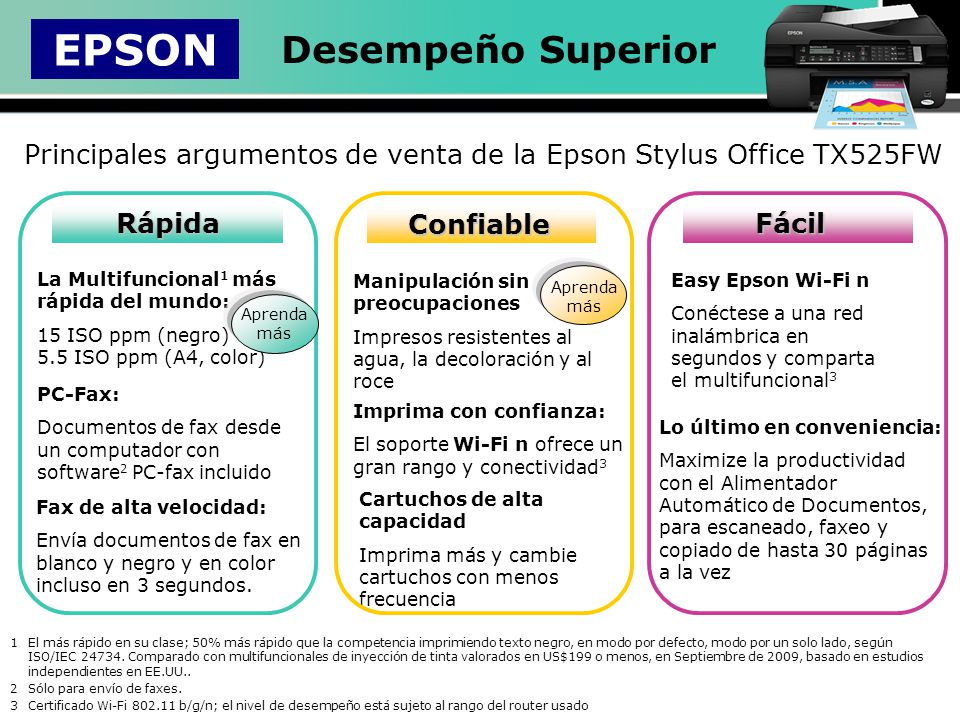 EPSON

Desempeño Superior

Principales argumentos de venta de la Epson Stylus Office TX525FW

Rápida

La Multifuncional$^1$ más rápida del mundo:

Aprenda más

15 ISO ppm (negro)
5.5 ISO ppm (A4, color)

PC-Fax:

Documentos de fax desde un computador con software$^2$ PC-fax incluido

Fax de alta velocidad:

Envía documentos de fax en blanco y negro y en color incluso en 3 segundos.

Confiable

Manipulación sin preocupaciones

Aprenda más

Impresos resistentes al agua, la decoloración y al roce

Imprima con confianza:

El soporte Wi-Fi n ofrece un gran rango y conectividad$^3$

Cartuchos de alta capacidad

Imprima más y cambie cartuchos con menos frecuencia

Fácil

Easy Epson Wi-Fi n

Conéctese a una red inalámbrica en segundos y comparta el multifuncional$^3$

Lo último en conveniencia:

Maximize la productividad con el Alimentador Automático de Documentos, para escaneado, faxeo y copiado de hasta 30 páginas a la vez

1 El más rápido en su clase; 50% más rápido que la competencia imprimiendo texto negro, en modo por defecto, modo por un solo lado, según ISO/IEC 24734. Comparado con multifuncionales de inyección de tinta valorados en US$199 o menos, en Septiembre de 2009, basado en estudios independientes en EE.UU..
2 Sólo para envío de faxes.
3 Certificado Wi-Fi 802.11 b/g/n; el nivel de desempeño está sujeto al rango del router usado